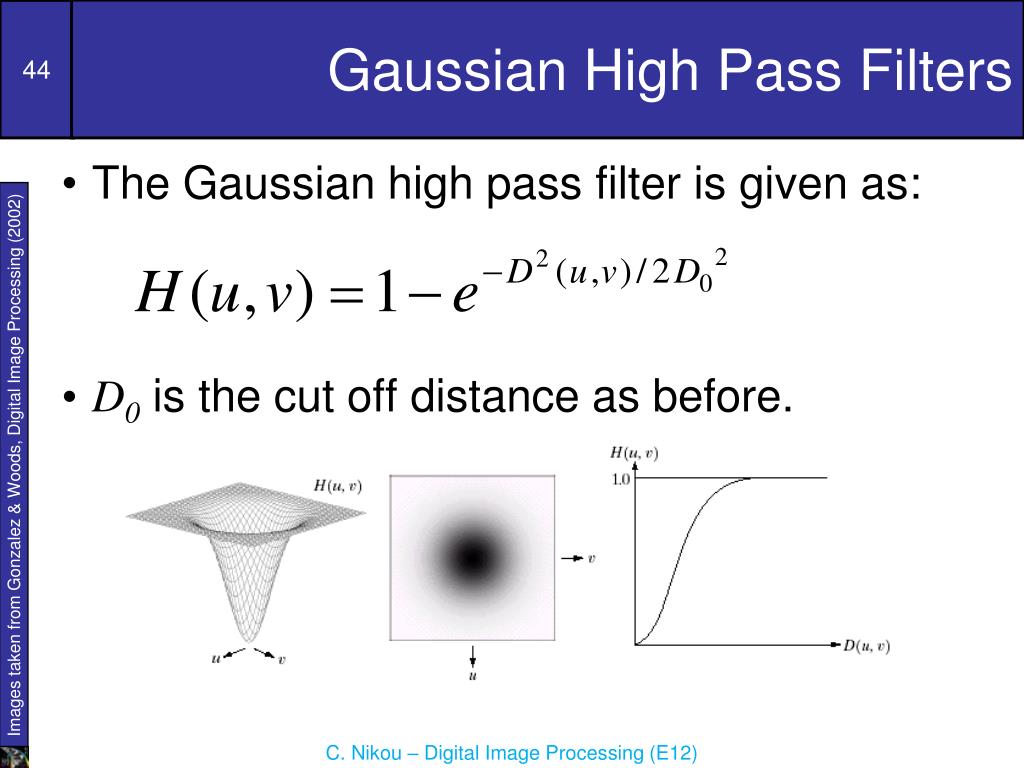 44

Gaussian High Pass Filters

Images taken from Gonzalez & Woods, Digital Image Processing (2002)

• The Gaussian high pass filter is given as:

$H(u,v) = 1 - e^{-D^2(u,v)/2D_0^2}$

• $D_0$ is the cut off distance as before.

$H(u, v)$

$u$ $v$

$v$

$u$

$H(u, v)$

1.0

$D(u, v)$

C. Nikou – Digital Image Processing (E12)